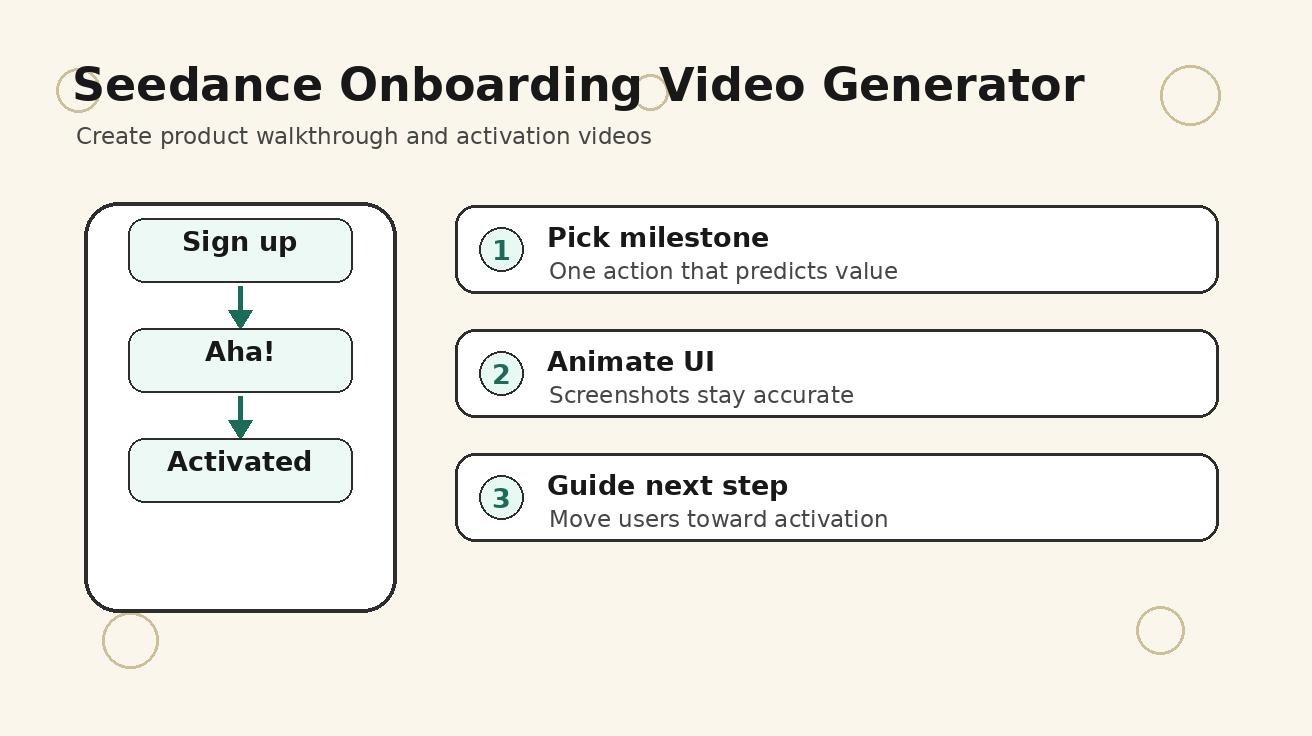 Seedance Onboarding Video Generator

Create product walkthrough and activation videos

Sign up

Aha!

Activated

1 Pick milestone
One action that predicts value

2 Animate UI
Screenshots stay accurate

3 Guide next step
Move users toward activation